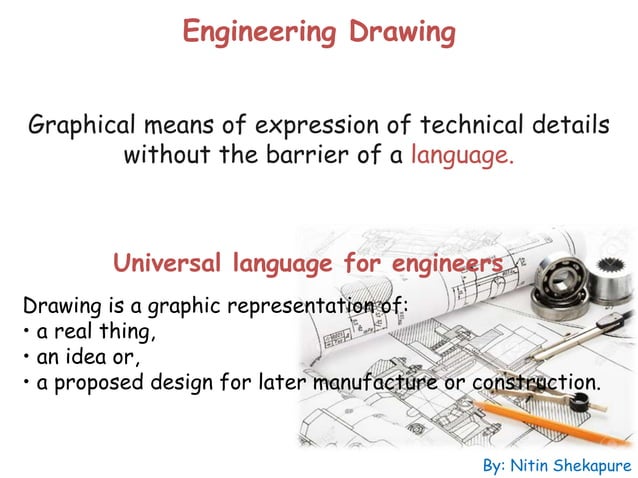 Engineering Drawing

Graphical means of expression of technical details without the barrier of a language.

Universal language for engineers

Drawing is a graphic representation of:
• a real thing,
• an idea or,
• a proposed design for later manufacture or construction.

By: Nitin Shekapure